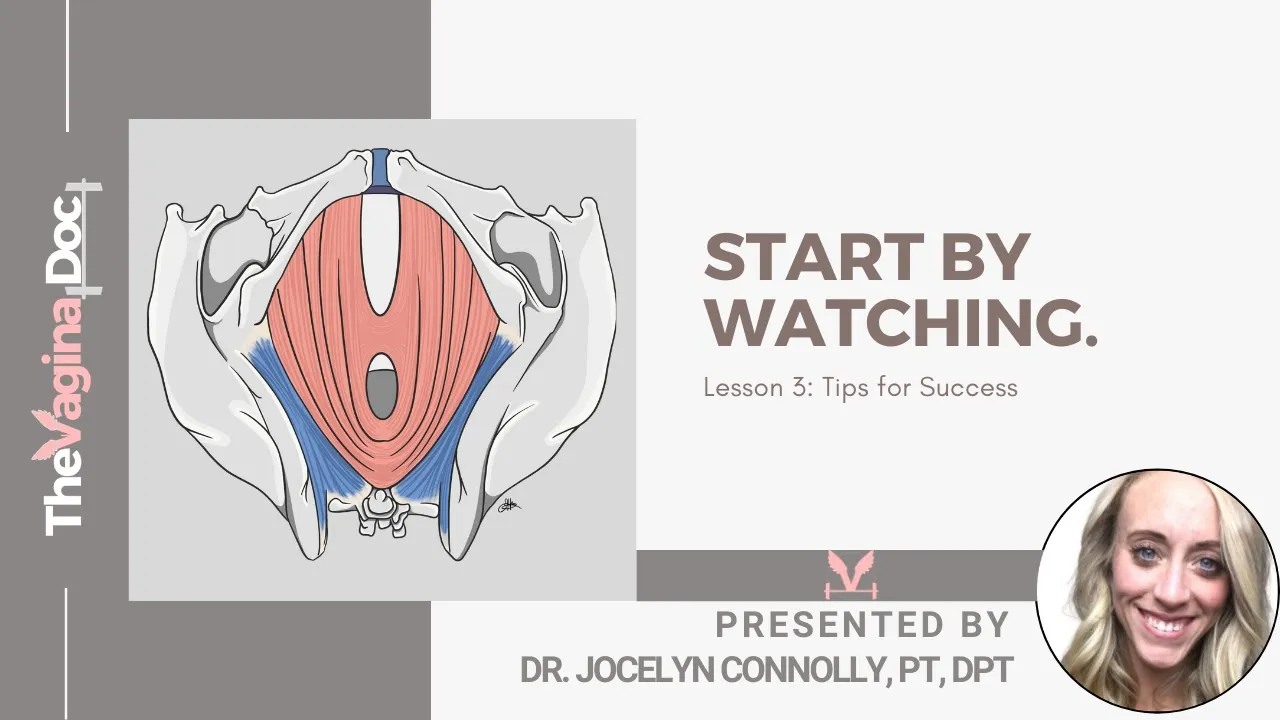 The Vagina Doc

START BY WATCHING.

Lesson 3: Tips for Success

PRESENTED BY
DR. JOCELYN CONNOLLY, PT, DPT